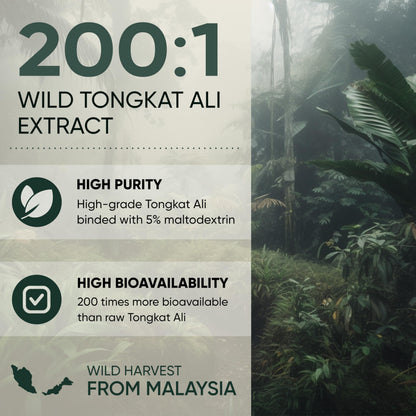 200:1
WILD TONGKAT ALI EXTRACT

HIGH PURITY
High-grade Tongkat Ali binded with 5% maltodextrin

HIGH BIOAVAILABILITY
200 times more bioavailable than raw Tongkat Ali

WILD HARVEST
FROM MALAYSIA